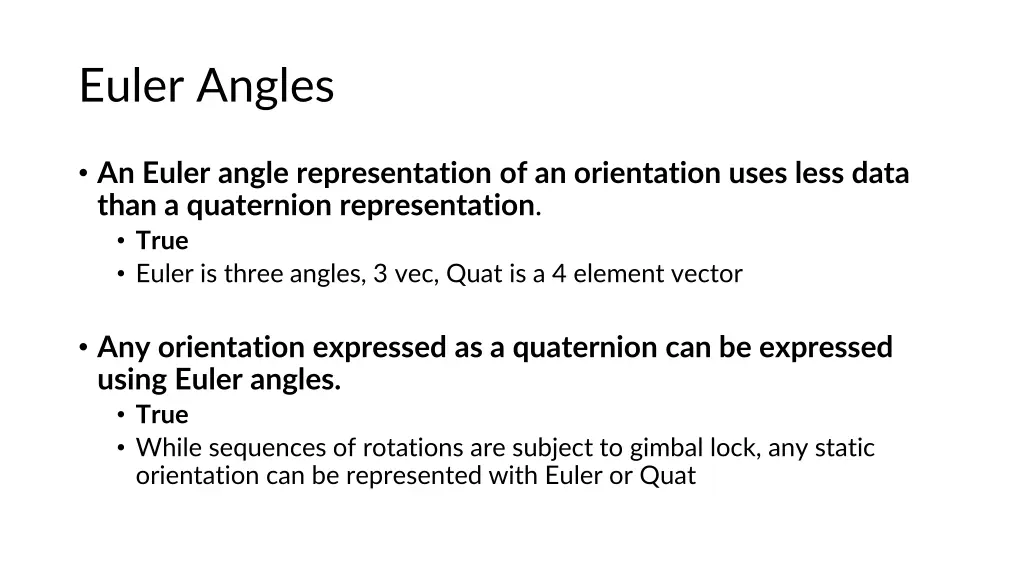 Euler Angles

• An Euler angle representation of an orientation uses less data than a quaternion representation.
  • True
  • Euler is three angles, 3 vec, Quat is a 4 element vector

• Any orientation expressed as a quaternion can be expressed using Euler angles.
  • True
  • While sequences of rotations are subject to gimbal lock, any static orientation can be represented with Euler or Quat